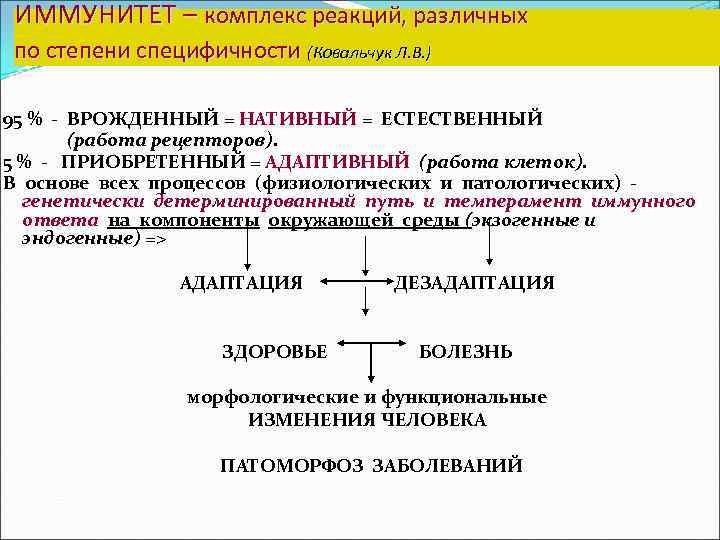 ИММУНИТЕТ – комплекс реакций, различных по степени специфичности (Ковальчук Л.В.)

95 % - ВРОЖДЕННЫЙ = НАТИВНЫЙ = ЕСТЕСТВЕННЫЙ (работа рецепторов).
5 % - ПРИОБРЕТЕННЫЙ = АДАПТИВНЫЙ (работа клеток).
В основе всех процессов (физиологических и патологических) - генетически детерминированный путь и темперамент иммунного ответа на компоненты окружающей среды (экзогенные и эндогенные) =>

АДАПТАЦИЯ ДЕЗАДАПТАЦИЯ

ЗДОРОВЬЕ БОЛЕЗНЬ

морфологические и функциональные ИЗМЕНЕНИЯ ЧЕЛОВЕКА

ПАТОМОРФОЗ ЗАБОЛЕВАНИЙ